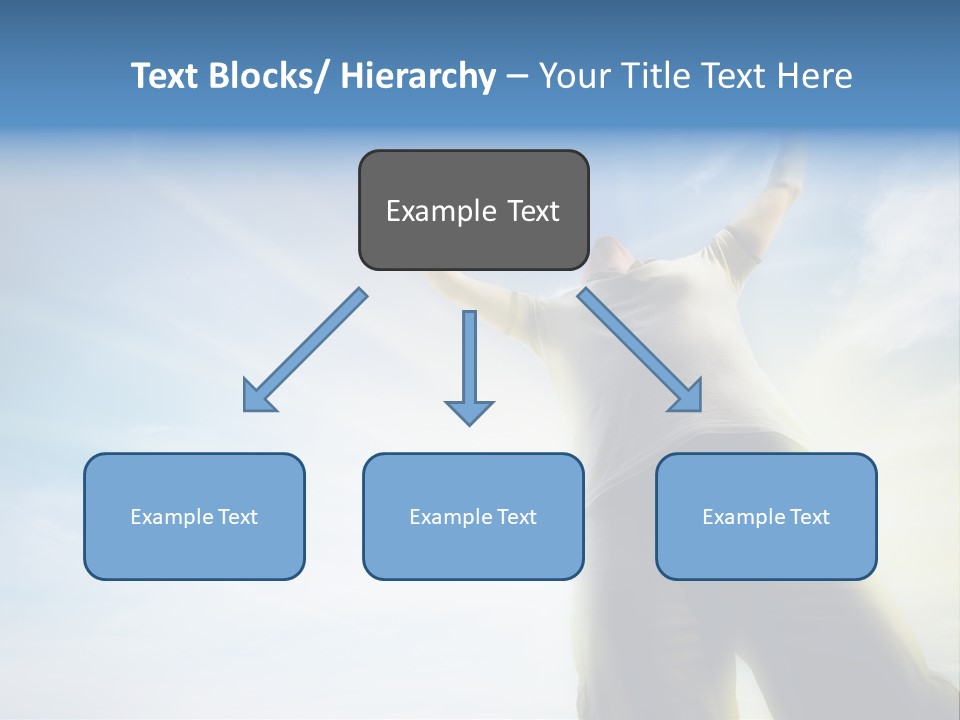 Text Blocks/ Hierarchy – Your Title Text Here

Example Text

Example Text

Example Text

Example Text